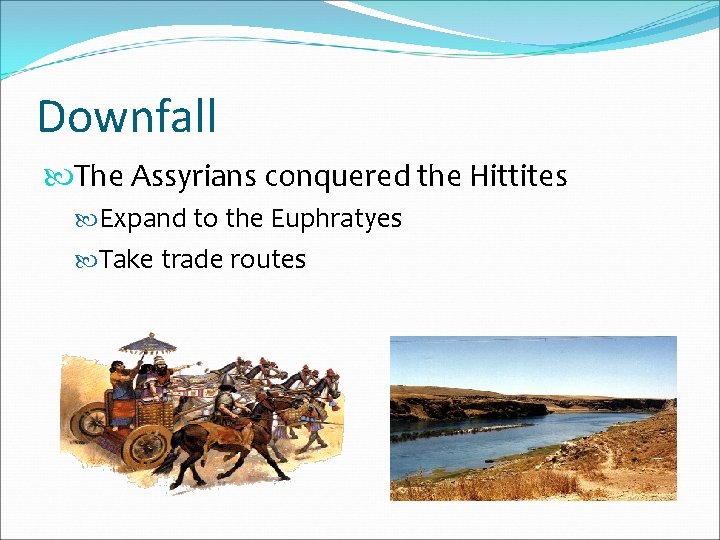 Downfall

The Assyrians conquered the Hittites

Expand to the Euphratyes

Take trade routes